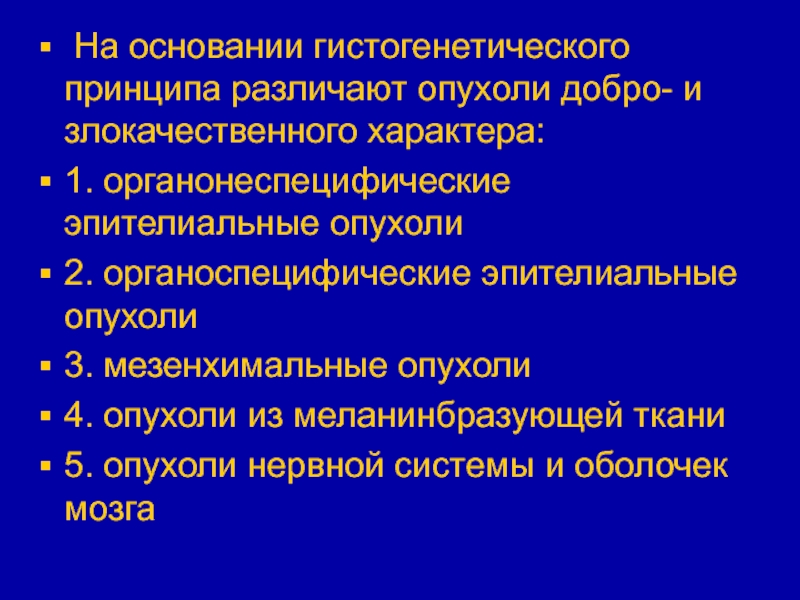 ▪ На основании гистогенетического принципа различают опухоли добро- и злокачественного характера:

▪ 1. органонеспецифические эпителиальные опухоли

▪ 2. органоспецифические эпителиальные опухоли

▪ 3. мезенхимальные опухоли

▪ 4. опухоли из меланинбразующей ткани

▪ 5. опухоли нервной системы и оболочек мозга